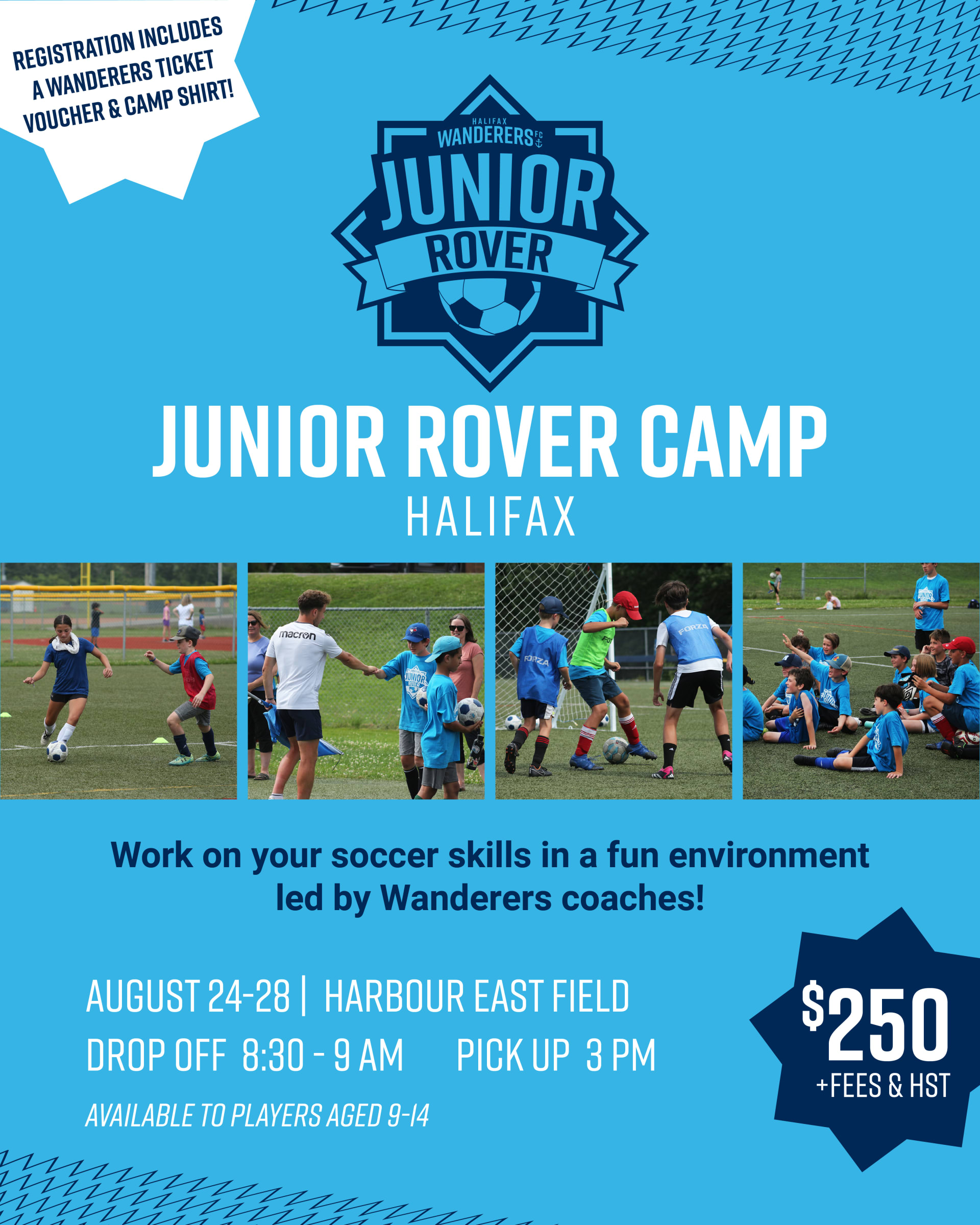 REGISTRATION INCLUDES A WANDERERS TICKET VOUCHER & CAMP SHIRT!

HALIFAX WANDERERS FC
JUNIOR
ROVER

JUNIOR ROVER CAMP
HALIFAX

macron
JUNIOR ROVER
FORZA
FORZA

Work on your soccer skills in a fun environment led by Wanderers coaches!

AUGUST 24-28 | HARBOUR EAST FIELD
DROP OFF 8:30 - 9 AM PICK UP 3 PM
AVAILABLE TO PLAYERS AGED 9-14

$250
+FEES & HST